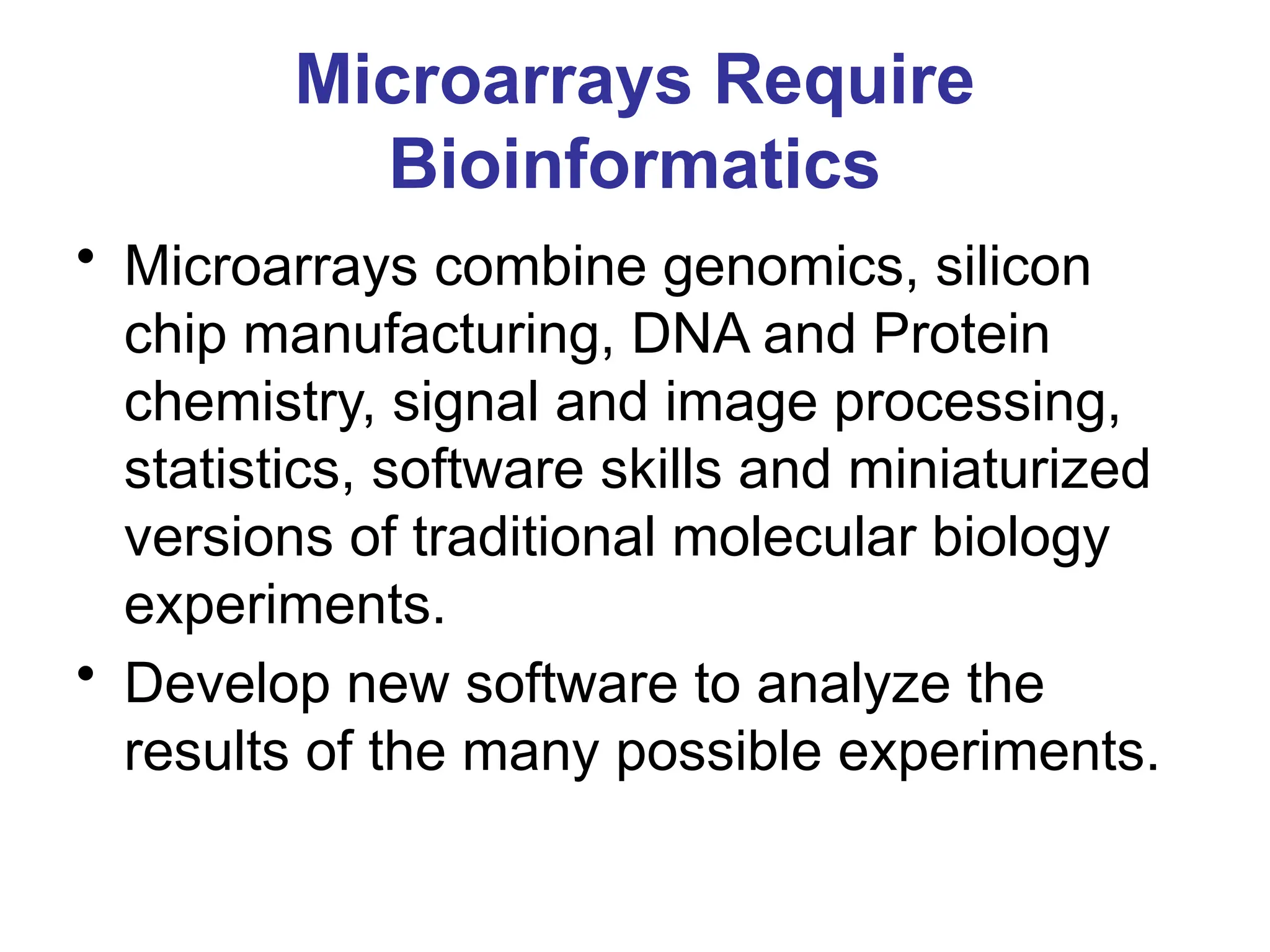 Microarrays Require Bioinformatics

• Microarrays combine genomics, silicon chip manufacturing, DNA and Protein chemistry, signal and image processing, statistics, software skills and miniaturized versions of traditional molecular biology experiments.

• Develop new software to analyze the results of the many possible experiments.